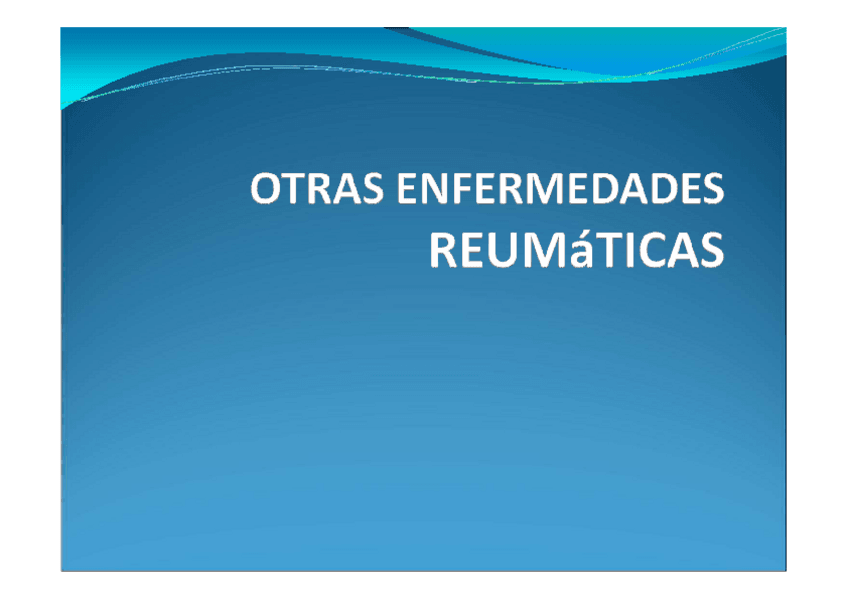 OTRAS ENFERMEDADES
REUMáTICAS